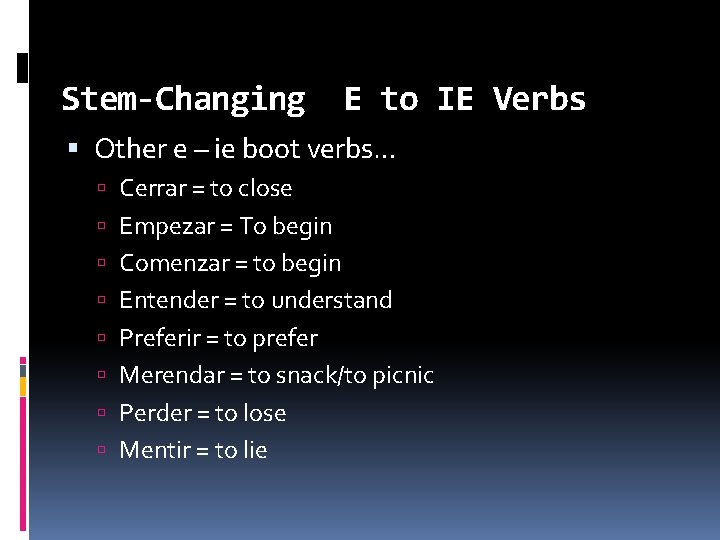 Stem-Changing E to IE Verbs

Other e – ie boot verbs…
Cerrar = to close
Empezar = To begin
Comenzar = to begin
Entender = to understand
Preferir = to prefer
Merendar = to snack/to picnic
Perder = to lose
Mentir = to lie